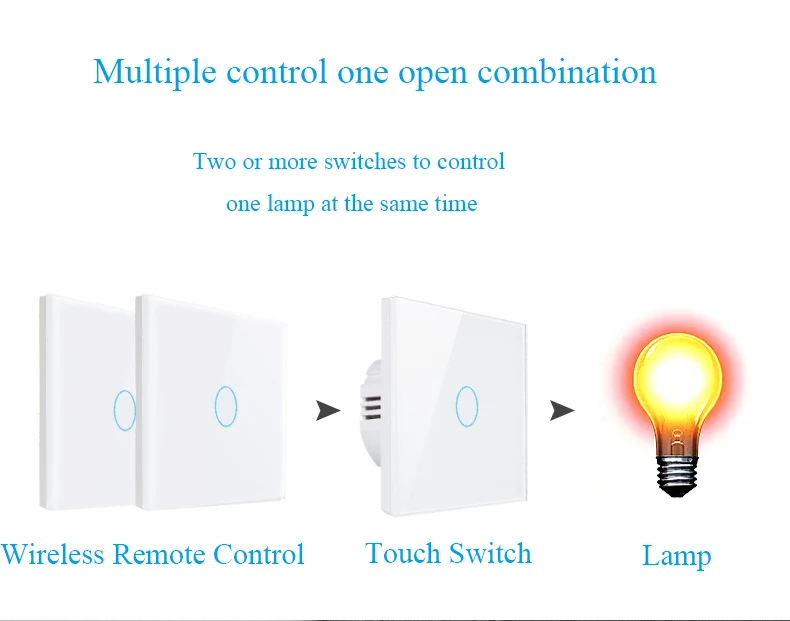 Multiple control one open combination

Two or more switches to control one lamp at the same time

Wireless Remote Control

Touch Switch

Lamp